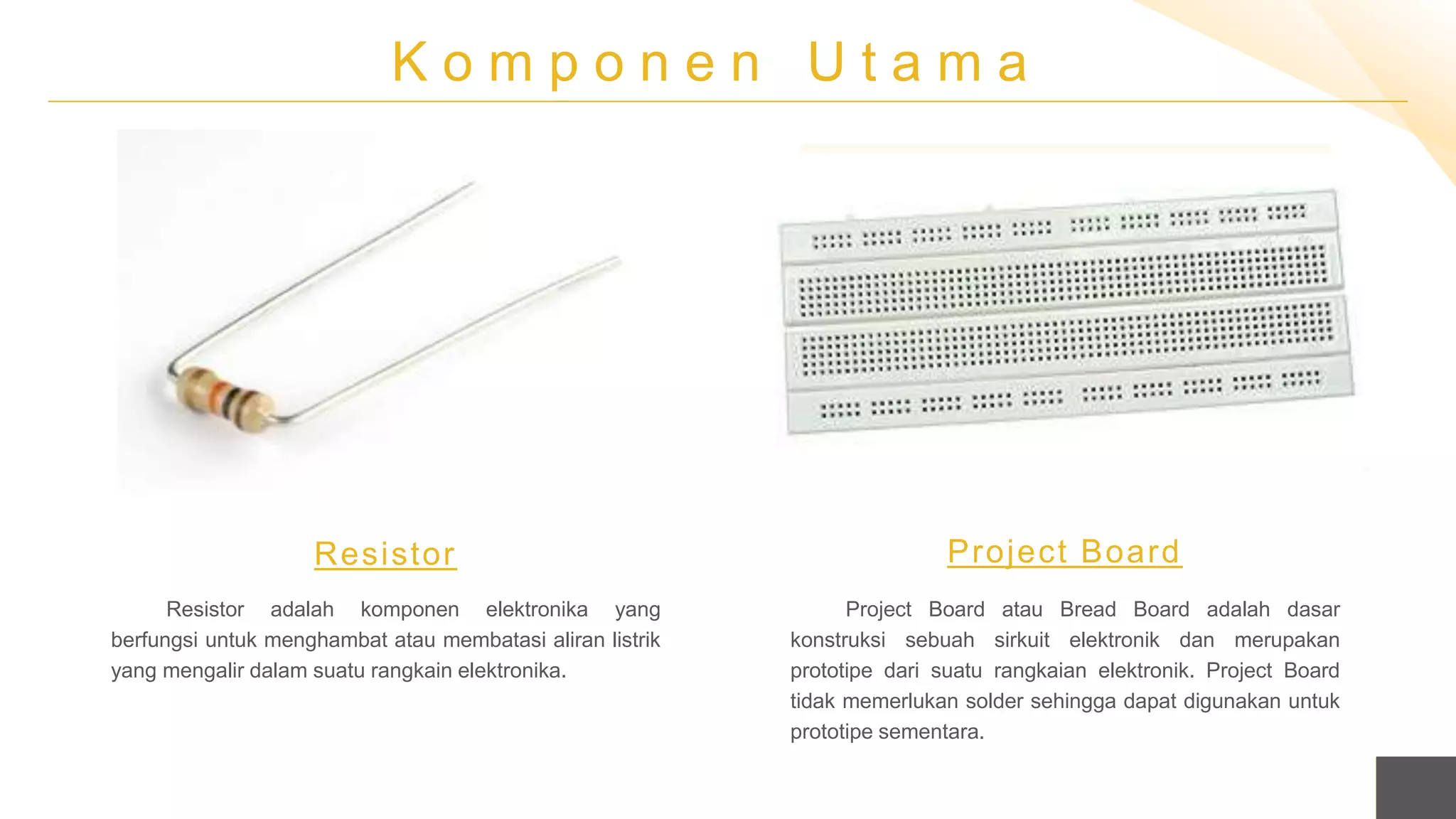 Komponen Utama

Resistor

Resistor adalah komponen elektronika yang berfungsi untuk menghambat atau membatasi aliran listrik yang mengalir dalam suatu rangkain elektronika.

Project Board

Project Board atau Bread Board adalah dasar konstruksi sebuah sirkuit elektronik dan merupakan prototipe dari suatu rangkaian elektronik. Project Board tidak memerlukan solder sehingga dapat digunakan untuk prototipe sementara.